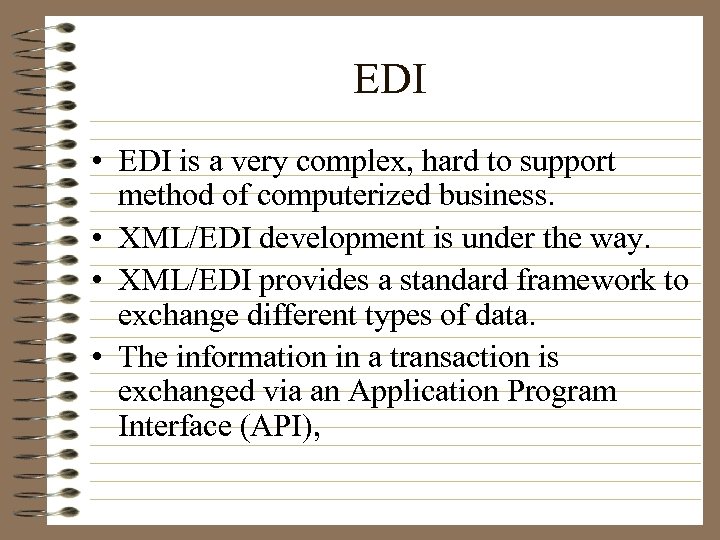 EDI

• EDI is a very complex, hard to support method of computerized business.
• XML/EDI development is under the way.
• XML/EDI provides a standard framework to exchange different types of data.
• The information in a transaction is exchanged via an Application Program Interface (API),